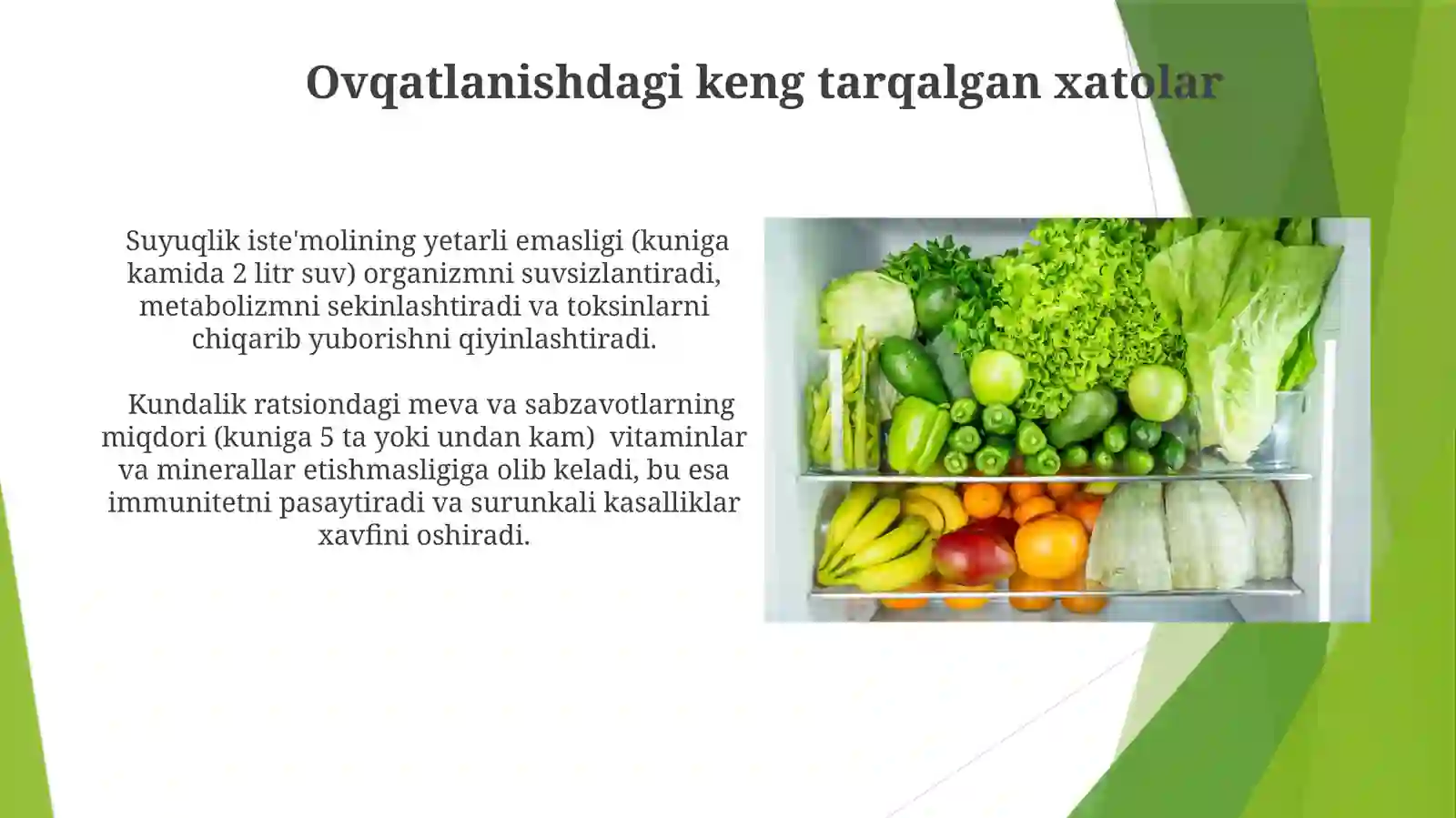 Ovqatlanishdagi keng tarqalgan xatolar

Suyuqlik iste'molining yetarli emasligi (kuniga kamida 2 litr suv) organizmni suvsizlantiradi, metabolizmni sekinlashtiradi va toksinlarni chiqarib yuborishni qiyinlashtiradi.

Kundalik ratsiondagi meva va sabzavotlarning miqdori (kuniga 5 ta yoki undan kam) vitaminlar va minerallar etishmasligiga olib keladi, bu esa immunitetni pasaytiradi va surunkali kasalliklar xavfini oshiradi.